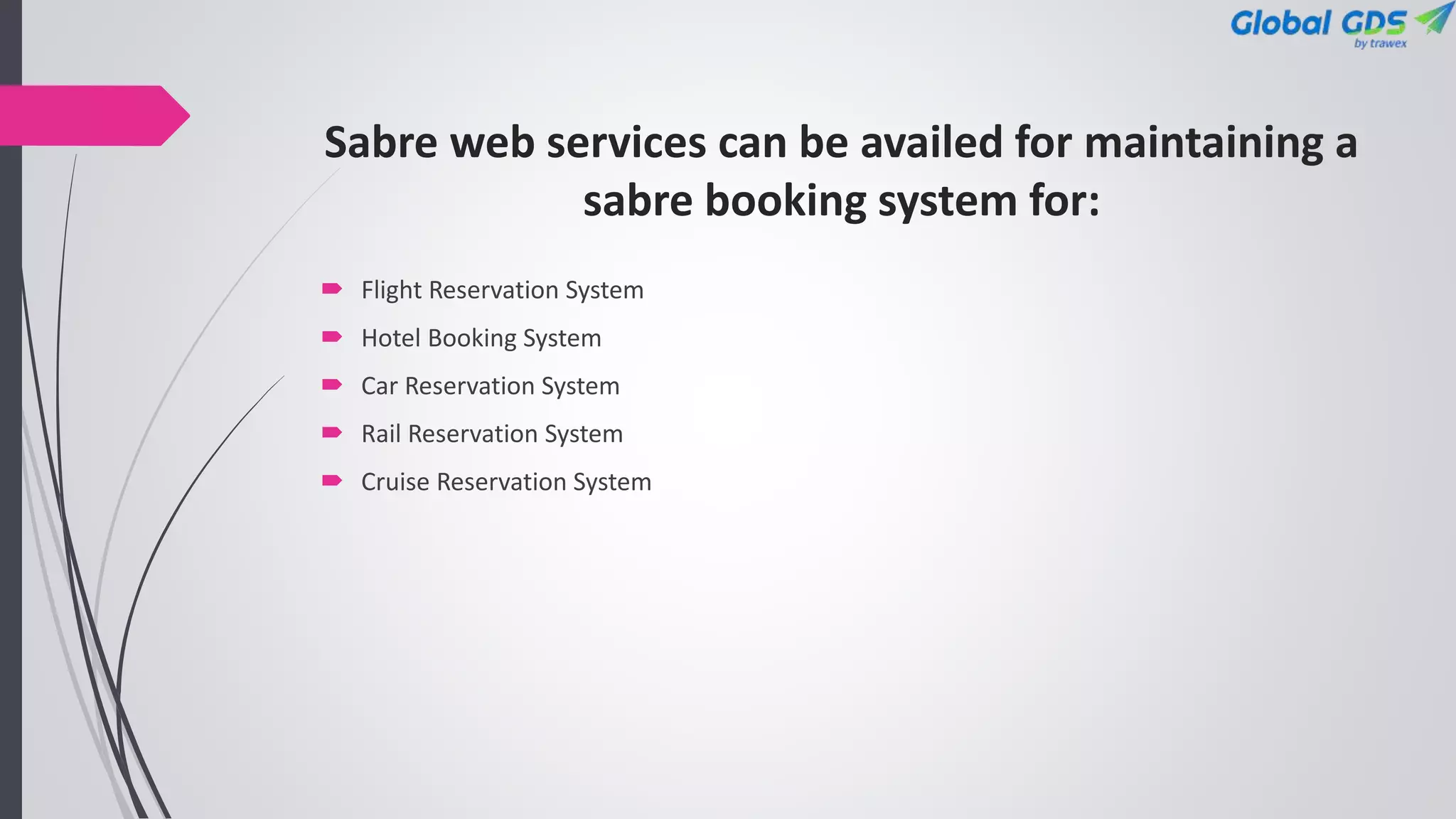 Global GDS
by trawex

Sabre web services can be availed for maintaining a sabre booking system for:

Flight Reservation System
Hotel Booking System
Car Reservation System
Rail Reservation System
Cruise Reservation System